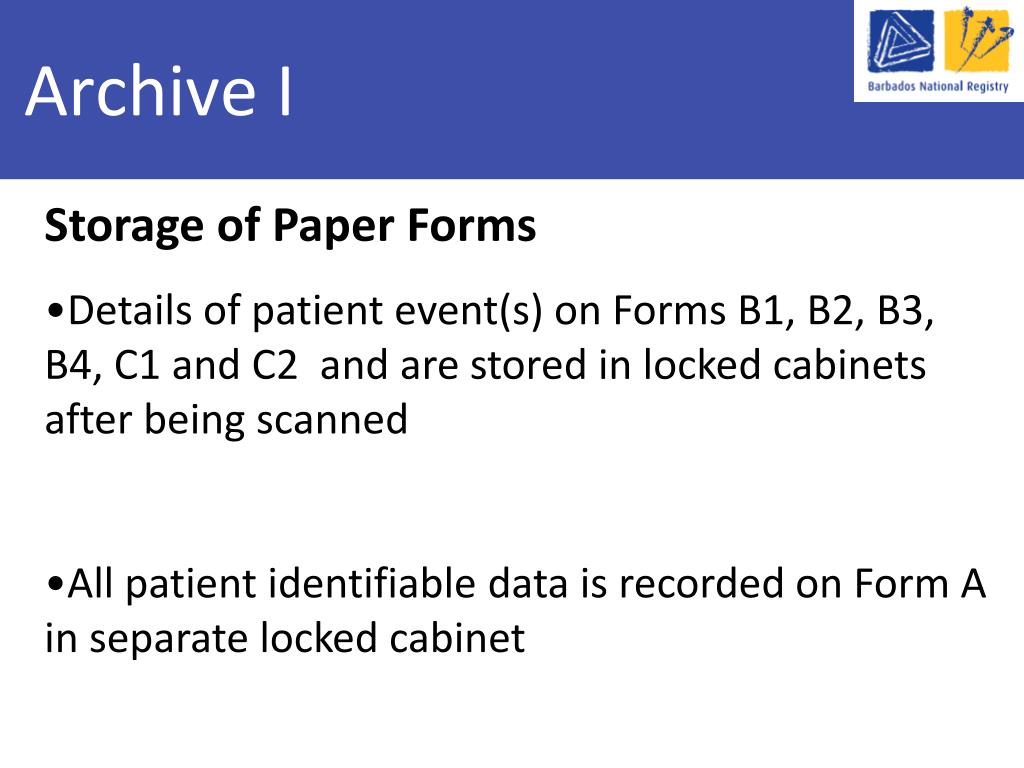 Archive I

Barbados National Registry

Storage of Paper Forms

•Details of patient event(s) on Forms B1, B2, B3, B4, C1 and C2 and are stored in locked cabinets after being scanned

•All patient identifiable data is recorded on Form A in separate locked cabinet